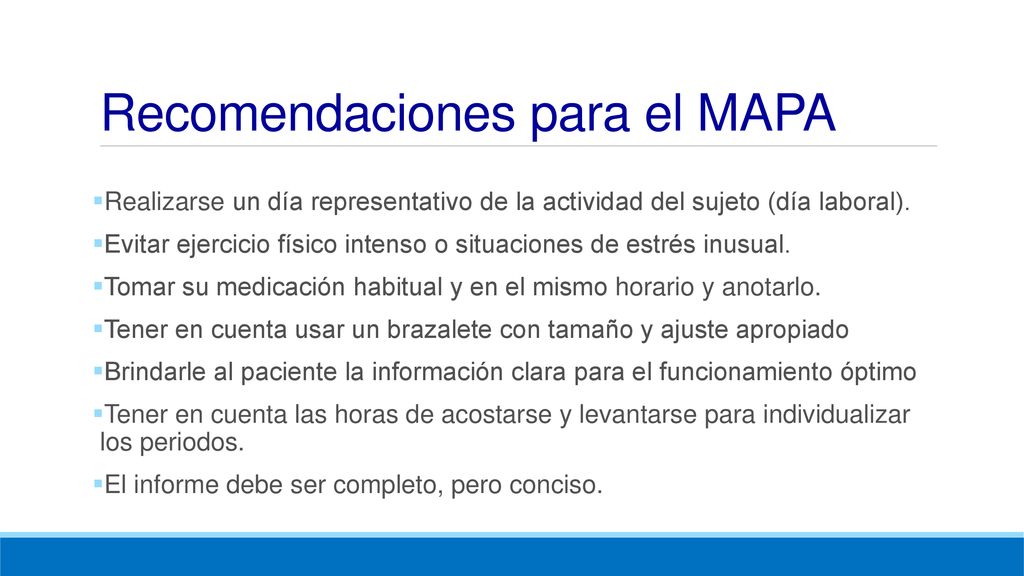 Recomendaciones para el MAPA

▪Realizarse un día representativo de la actividad del sujeto (día laboral).

▪Evitar ejercicio físico intenso o situaciones de estrés inusual.

▪Tomar su medicación habitual y en el mismo horario y anotarlo.

▪Tener en cuenta usar un brazalete con tamaño y ajuste apropiado

▪Brindarle al paciente la información clara para el funcionamiento óptimo

▪Tener en cuenta las horas de acostarse y levantarse para individualizar los periodos.

▪El informe debe ser completo, pero conciso.